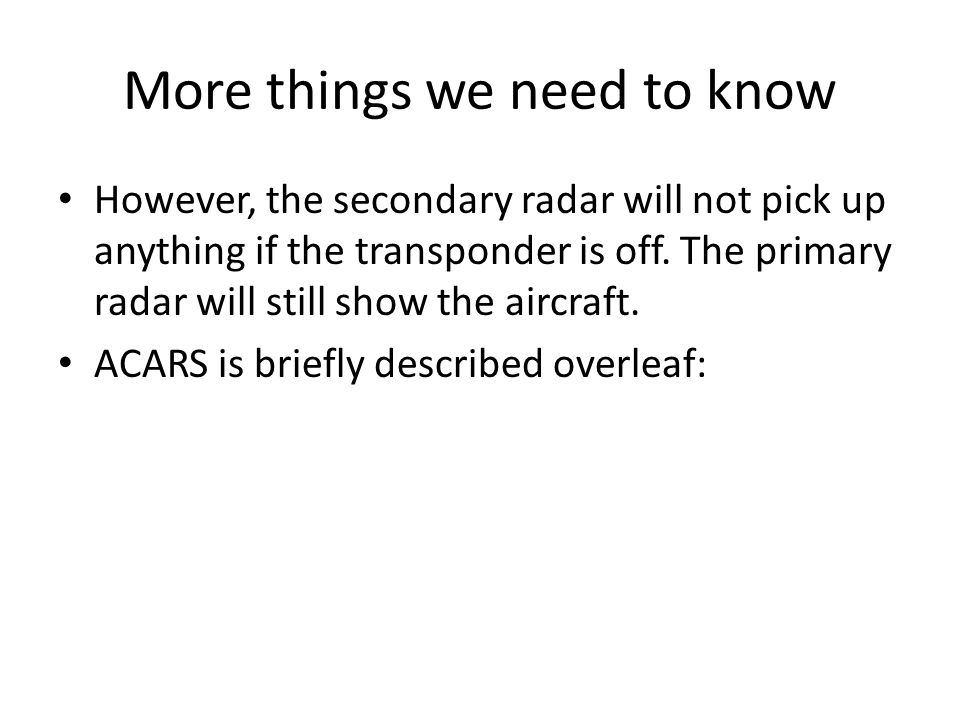 More things we need to know

• However, the secondary radar will not pick up anything if the transponder is off. The primary radar will still show the aircraft.

• ACARS is briefly described overleaf: